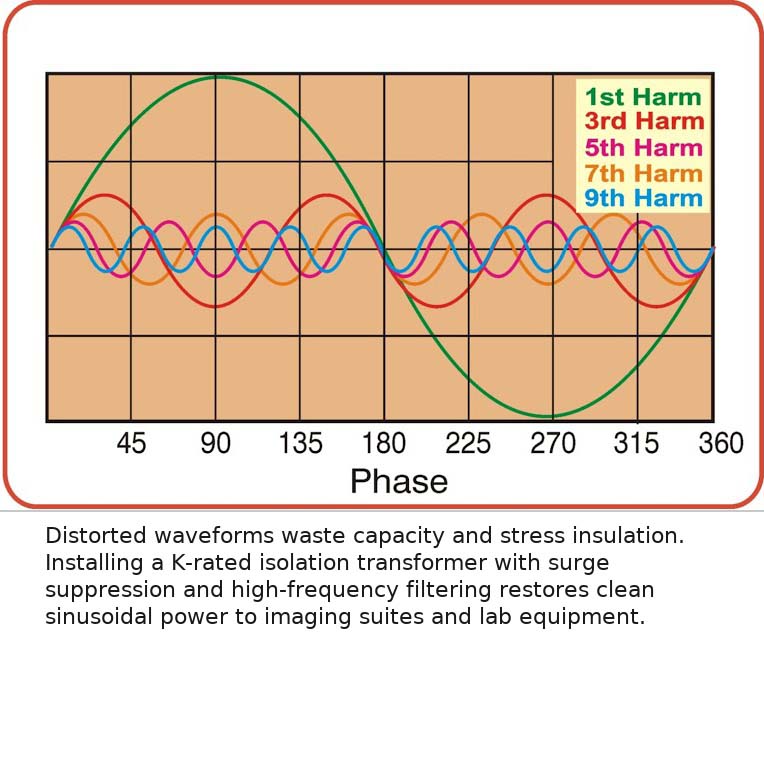 1st Harm
3rd Harm
5th Harm
7th Harm
9th Harm

45 90 135 180 225 270 315 360
Phase

Distorted waveforms waste capacity and stress insulation. Installing a K-rated isolation transformer with surge suppression and high-frequency filtering restores clean sinusoidal power to imaging suites and lab equipment.